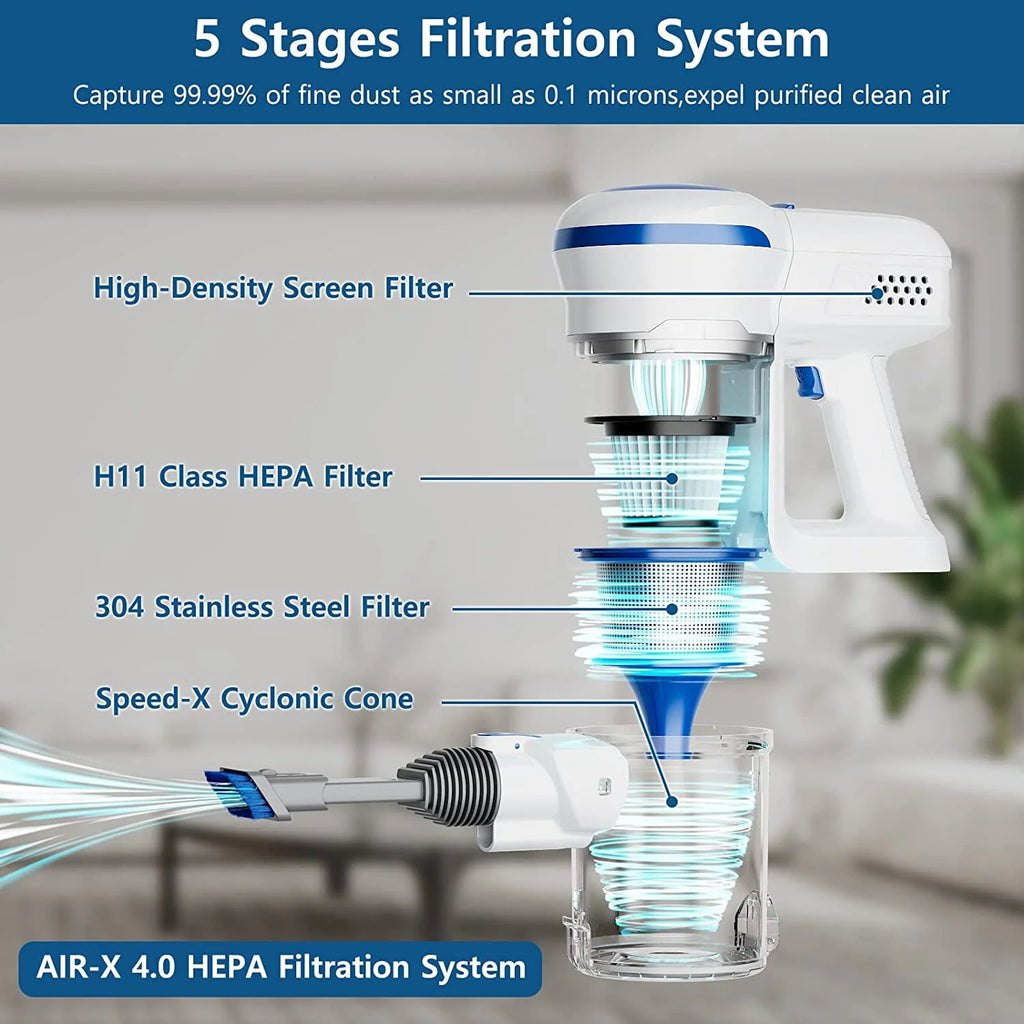 5 Stages Filtration System

Capture 99.99% of fine dust as small as 0.1 microns,expel purified clean air

High-Density Screen Filter

H11 Class HEPA Filter

304 Stainless Steel Filter

Speed-X Cyclonic Cone

AIR-X 4.0 HEPA Filtration System